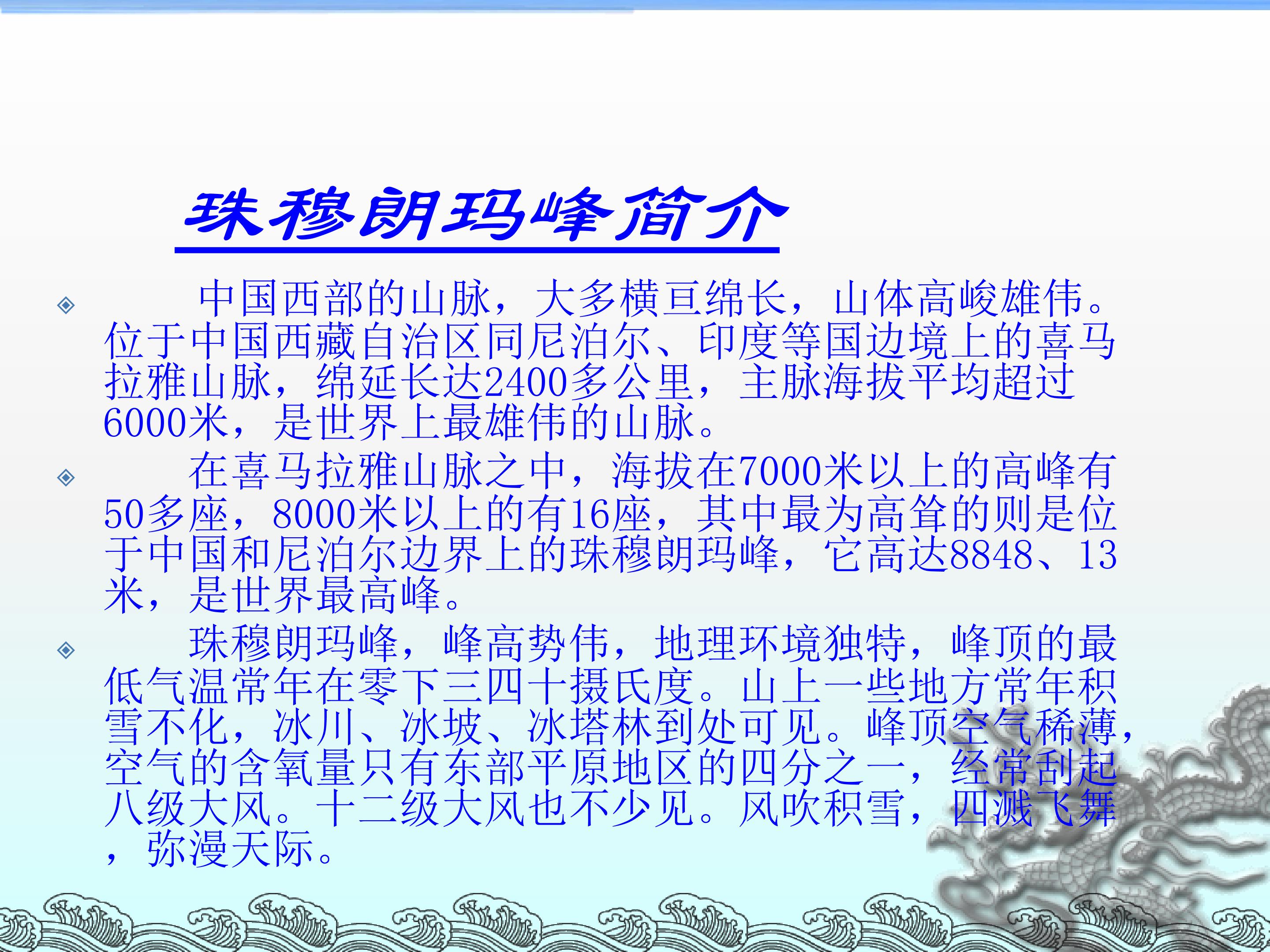 珠穆朗玛峰简介

中国西部的山脉，大多横亘绵长，山体高峻雄伟。位于中国西藏自治区同尼泊尔、印度等国边境上的喜马拉雅山脉，绵延长达2400多公里，主脉海拔平均超过6000米，是世界上最雄伟的山脉。

在喜马拉雅山脉之中，海拔在7000米以上的高峰有50多座，8000米以上的有16座，其中最为高耸的则是位于中国和尼泊尔边界上的珠穆朗玛峰，它高达8848、13米，是世界最高峰。

珠穆朗玛峰，峰高势伟，地理环境独特，峰顶的最低气温常年在零下三四十摄氏度。山上一些地方常年积雪不化，冰川、冰坡、冰塔林到处可见。峰顶空气稀薄，空气的含氧量只有东部平原地区的四分之一，经常刮起八级大风。十二级大风也不少见。风吹积雪，四溅飞舞，弥漫天际。